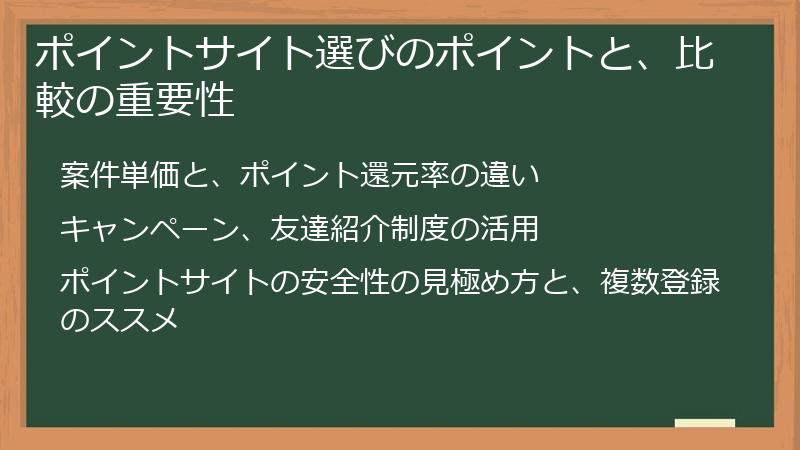 ポイントサイト選びのポイントと、比較の重要性

案件単価と、ポイント還元率の違い

キャンペーン、友達紹介制度の活用

ポイントサイトの安全性の見極め方と、複数登録のススメ